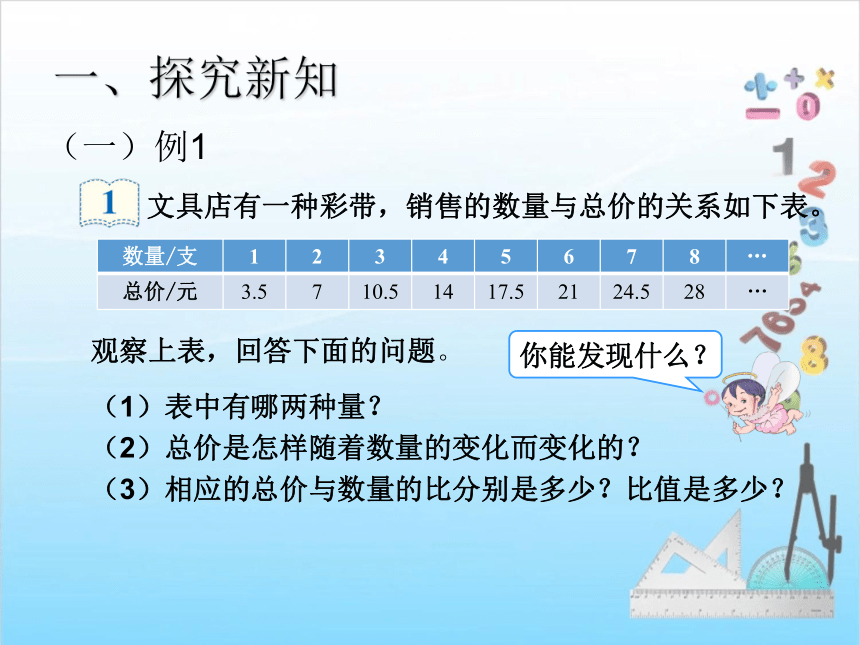 一、探究新知

（一）例1

1 文具店有一种彩带，销售的数量与总价的关系如下表。

| 数量/支 | 1 | 2 | 3 | 4 | 5 | 6 | 7 | 8 | … |
|---|---|---|---|---|---|---|---|---|---|
| 总价/元 | 3.5 | 7 | 10.5 | 14 | 17.5 | 21 | 24.5 | 28 | … |

观察上表，回答下面的问题。

你能发现什么？

（1）表中有哪两种量？

（2）总价是怎样随着数量的变化而变化的？

（3）相应的总价与数量的比分别是多少？比值是多少？